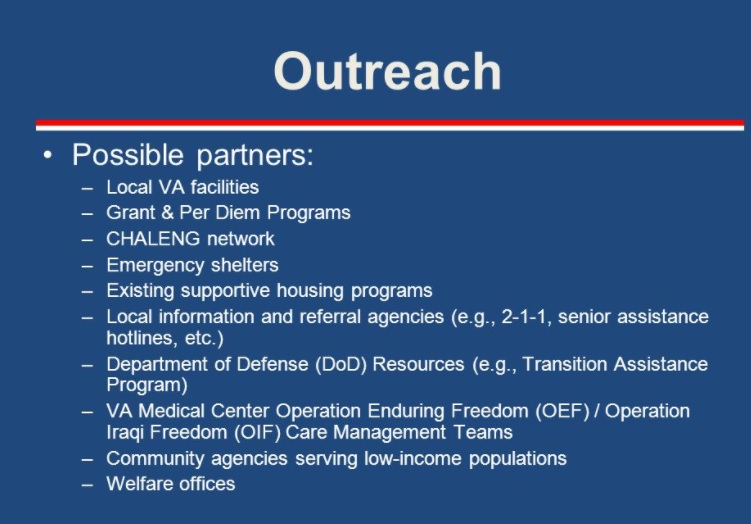 Outreach

• Possible partners:
  – Local VA facilities
  – Grant & Per Diem Programs
  – CHALENG network
  – Emergency shelters
  – Existing supportive housing programs
  – Local information and referral agencies (e.g., 2-1-1, senior assistance hotlines, etc.)
  – Department of Defense (DoD) Resources (e.g., Transition Assistance Program)
  – VA Medical Center Operation Enduring Freedom (OEF) / Operation Iraqi Freedom (OIF) Care Management Teams
  – Community agencies serving low-income populations
  – Welfare offices